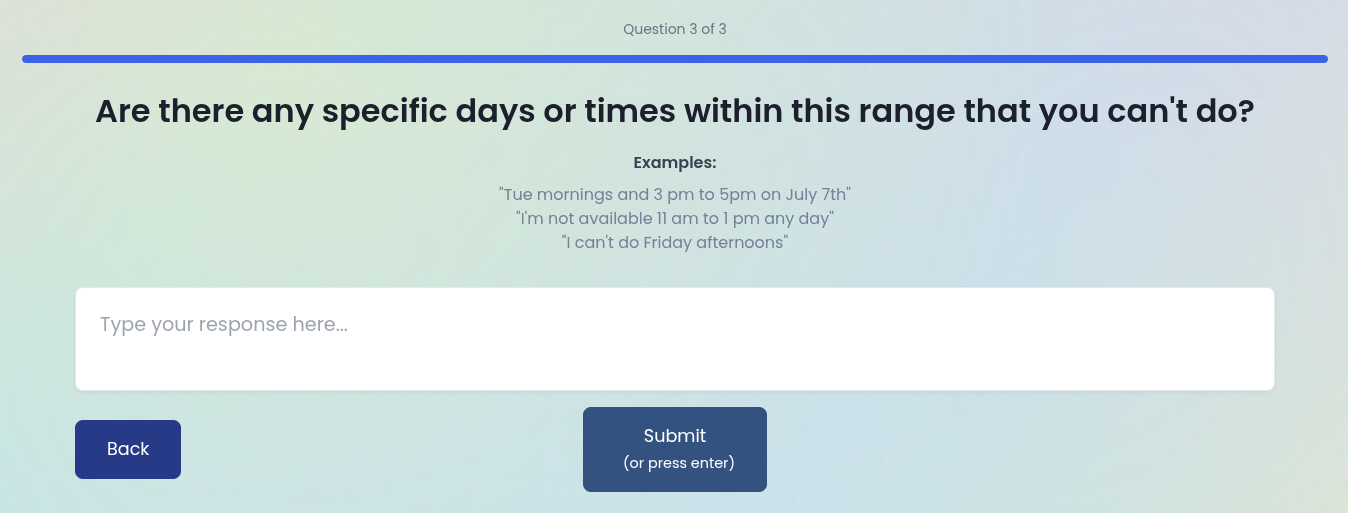 Question 3 of 3

Are there any specific days or times within this range that you can't do?

Examples:

"Tue mornings and 3 pm to 5pm on July 7th"
"I'm not available 11 am to 1 pm any day"
"I can't do Friday afternoons"

Type your response here...

Back

Submit
(or press enter)